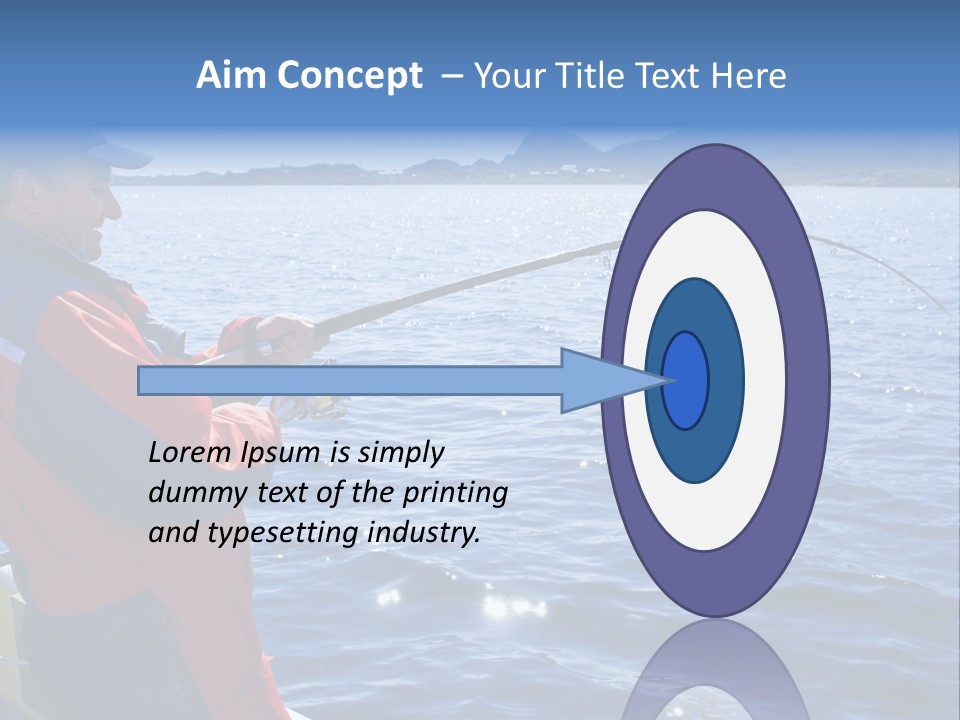 Aim Concept – Your Title Text Here

Lorem Ipsum is simply dummy text of the printing and typesetting industry.